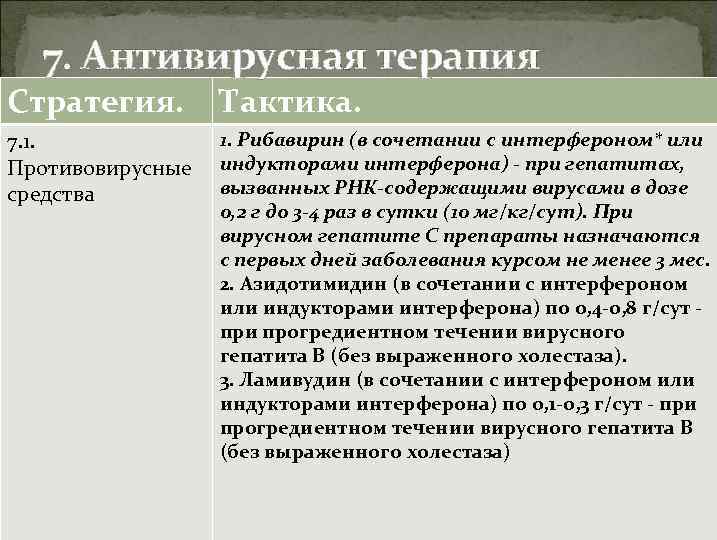 7. Антивирусная терапия

| Стратегия. | Тактика. |
|---|---|
| 7.1. Противовирусные средства | 1. Рибавирин (в сочетании с интерфероном* или индукторами интерферона) - при гепатитах, вызванных РНК-содержащими вирусами в дозе 0,2 г до 3-4 раз в сутки (10 мг/кг/сут). При вирусном гепатите С препараты назначаются с первых дней заболевания курсом не менее 3 мес. 2. Азидотимидин (в сочетании с интерфероном или индукторами интерферона) по 0,4-0,8 г/сут - при прогредиентном течении вирусного гепатита В (без выраженного холестаза). 3. Ламивудин (в сочетании с интерфероном или индукторами интерферона) по 0,1-0,3 г/сут - при прогредиентном течении вирусного гепатита В (без выраженного холестаза) |